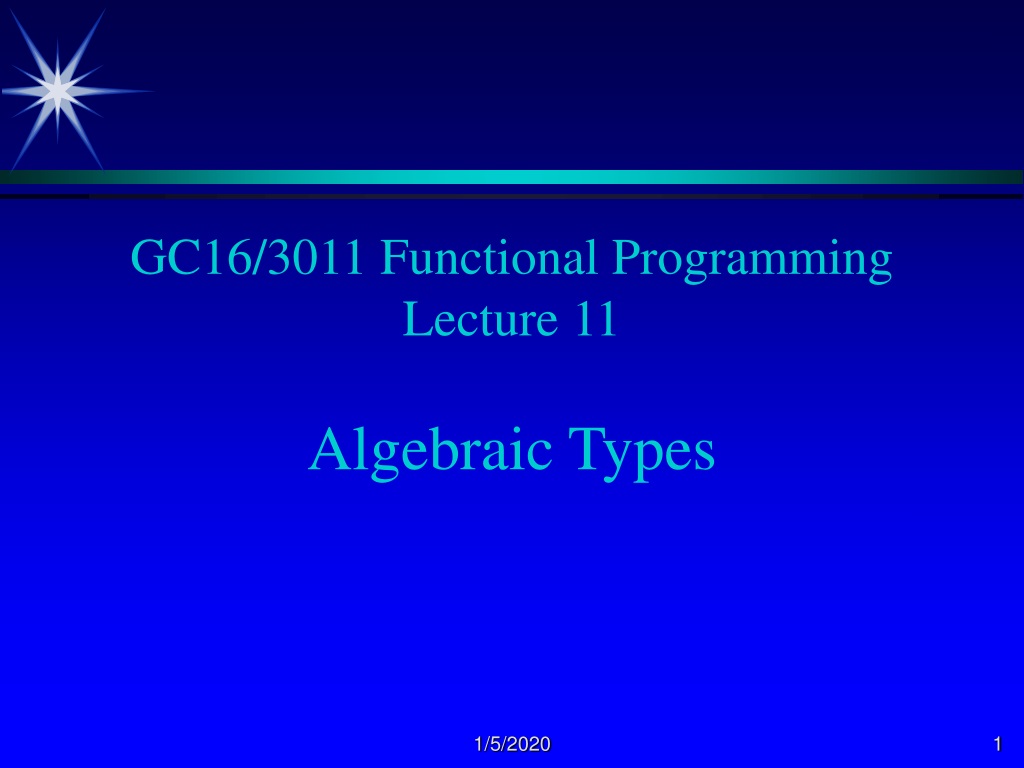 GC16/3011 Functional Programming
Lecture 11

Algebraic Types

1/5/2020

1